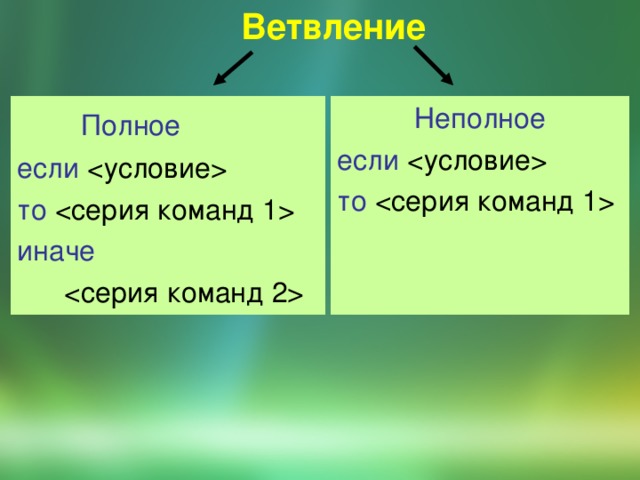 Ветвление

Полное
если <условие>
то <серия команд 1>
иначе
<серия команд 2>

Неполное
если <условие>
то <серия команд 1>